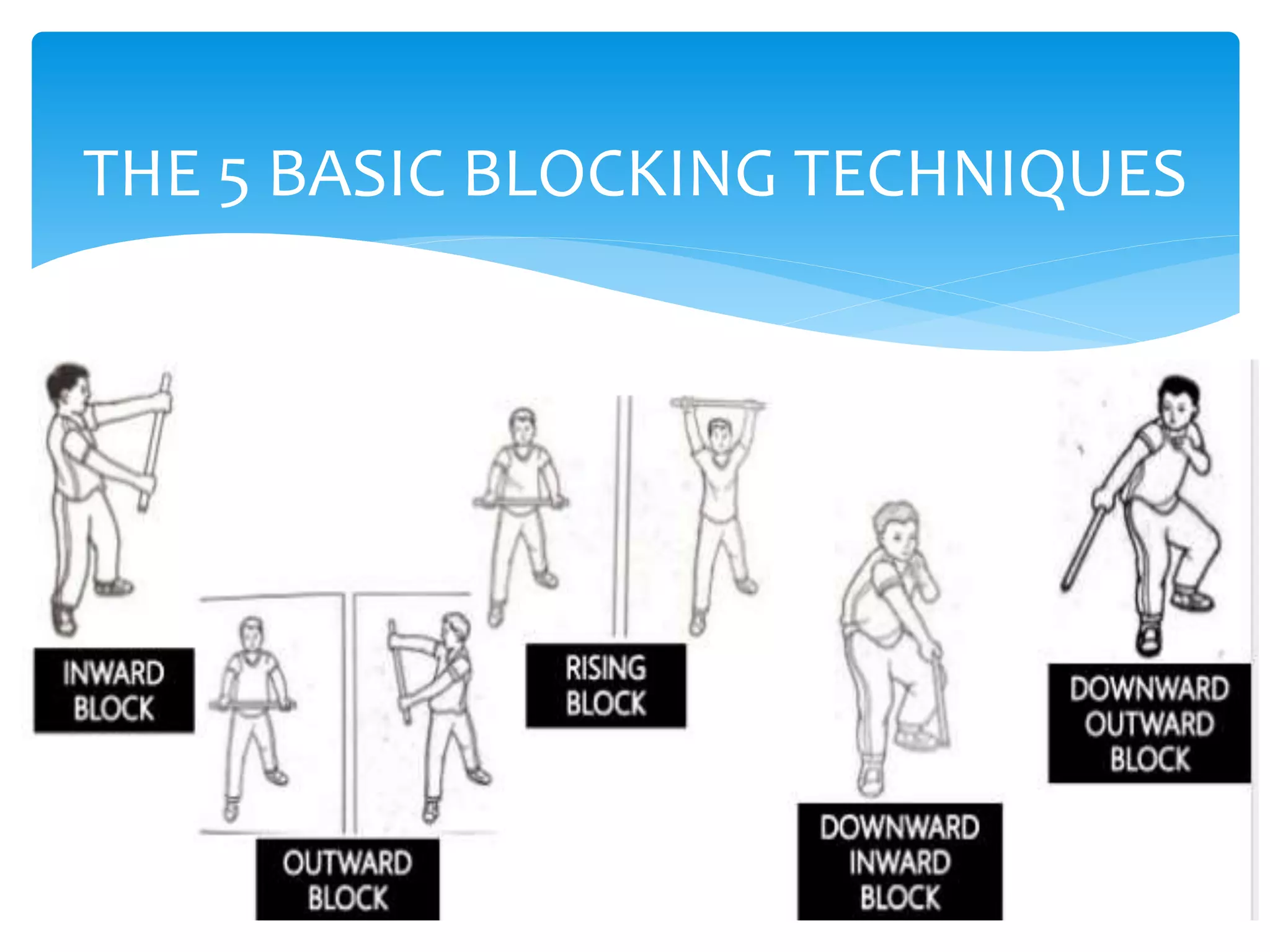 THE 5 BASIC BLOCKING TECHNIQUES

INWARD BLOCK

OUTWARD BLOCK

RISING BLOCK

DOWNWARD INWARD BLOCK

DOWNWARD OUTWARD BLOCK